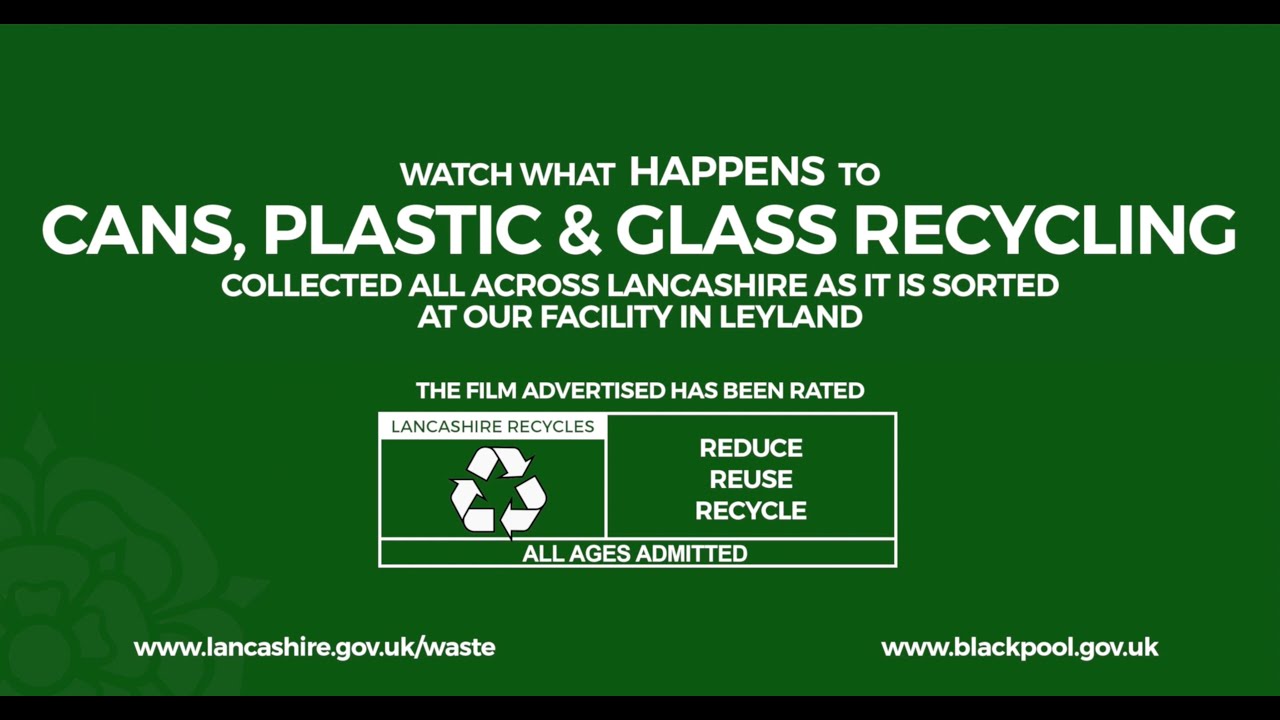 WATCH WHAT HAPPENS TO
CANS, PLASTIC & GLASS RECYCLING
COLLECTED ALL ACROSS LANCASHIRE AS IT IS SORTED AT OUR FACILITY IN LEYLAND

THE FILM ADVERTISED HAS BEEN RATED

LANCASHIRE RECYCLES

REDUCE
REUSE
RECYCLE

ALL AGES ADMITTED

www.lancashire.gov.uk/waste

www.blackpool.gov.uk